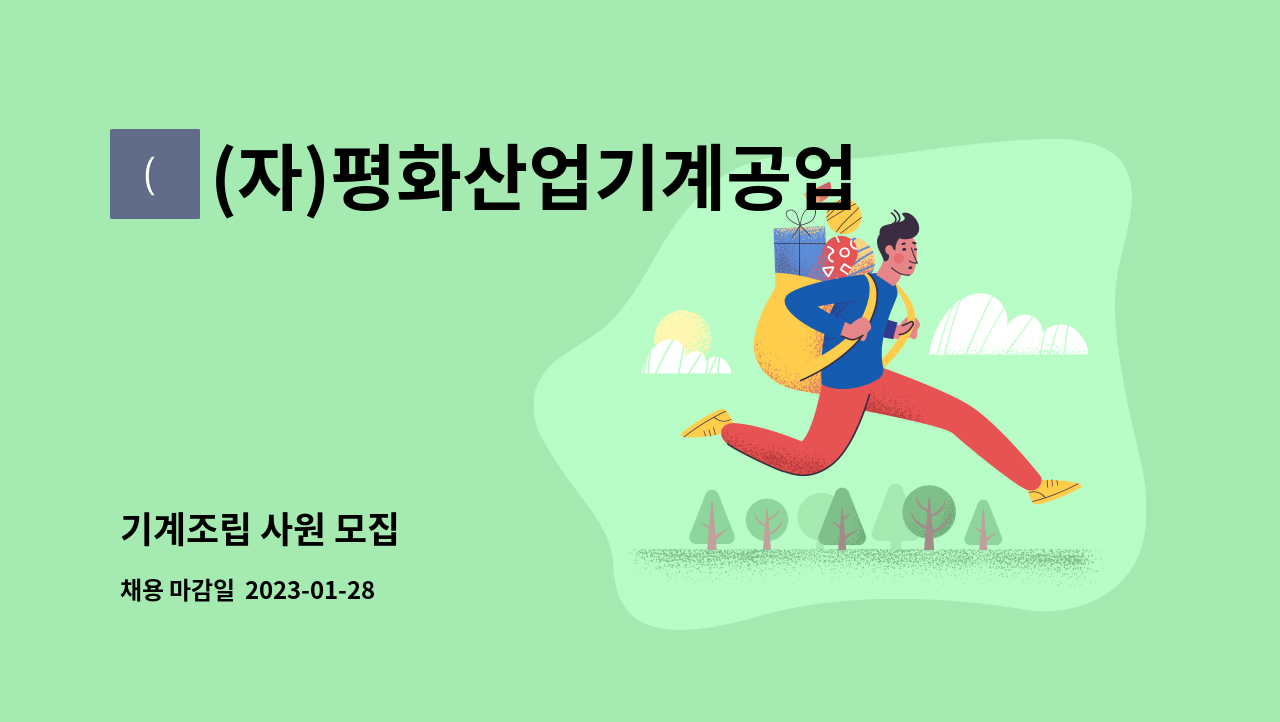 (

(자)평화산업기계공업

기계조립 사원 모집

채용 마감일 2023-01-28